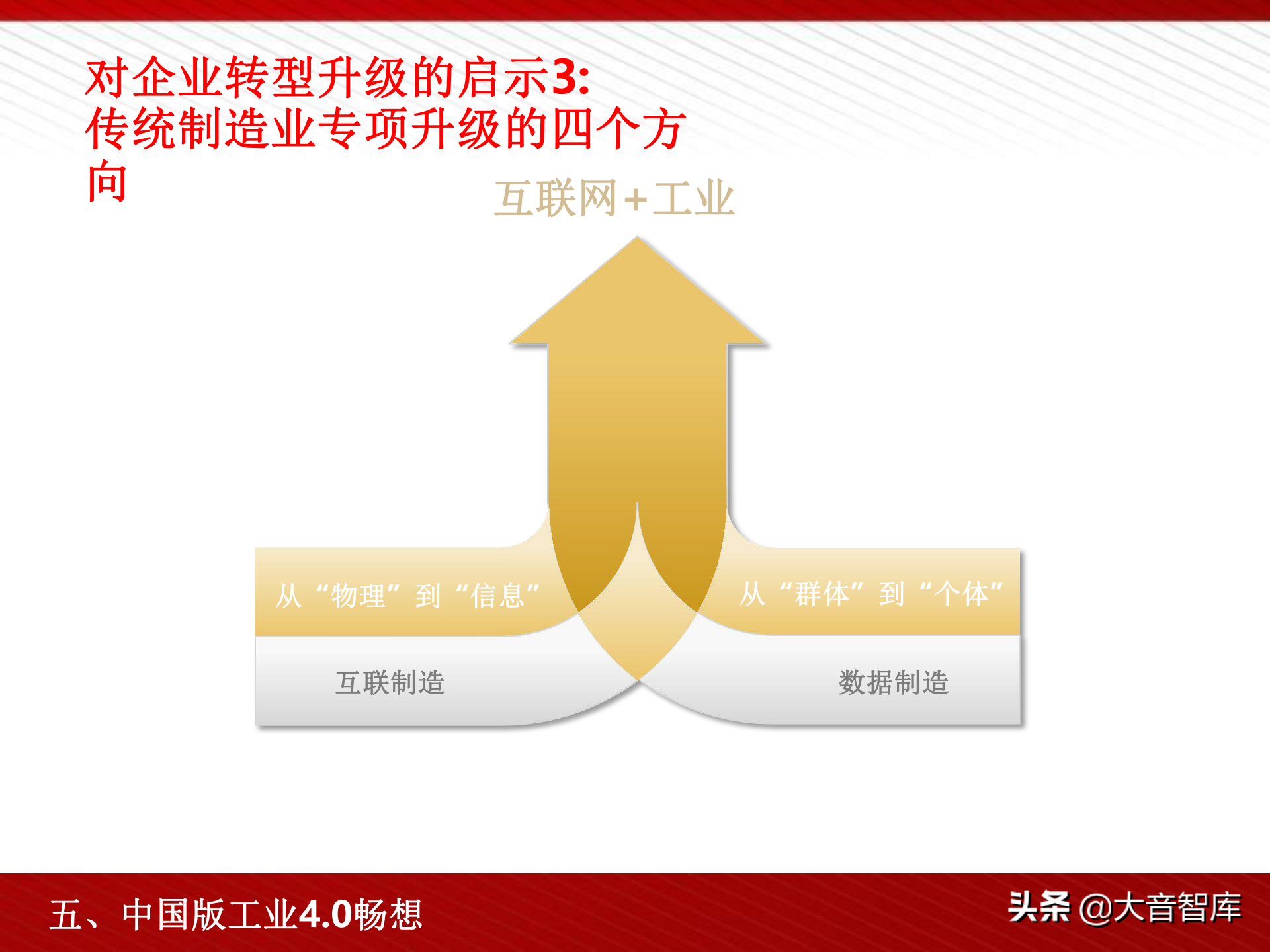 对企业转型升级的启示3:
传统制造业专项升级的四个方向

互联网+工业

从“物理”到“信息”

从“群体”到“个体”

互联制造

数据制造

五、中国版工业4.0畅想

头条 @大音智库